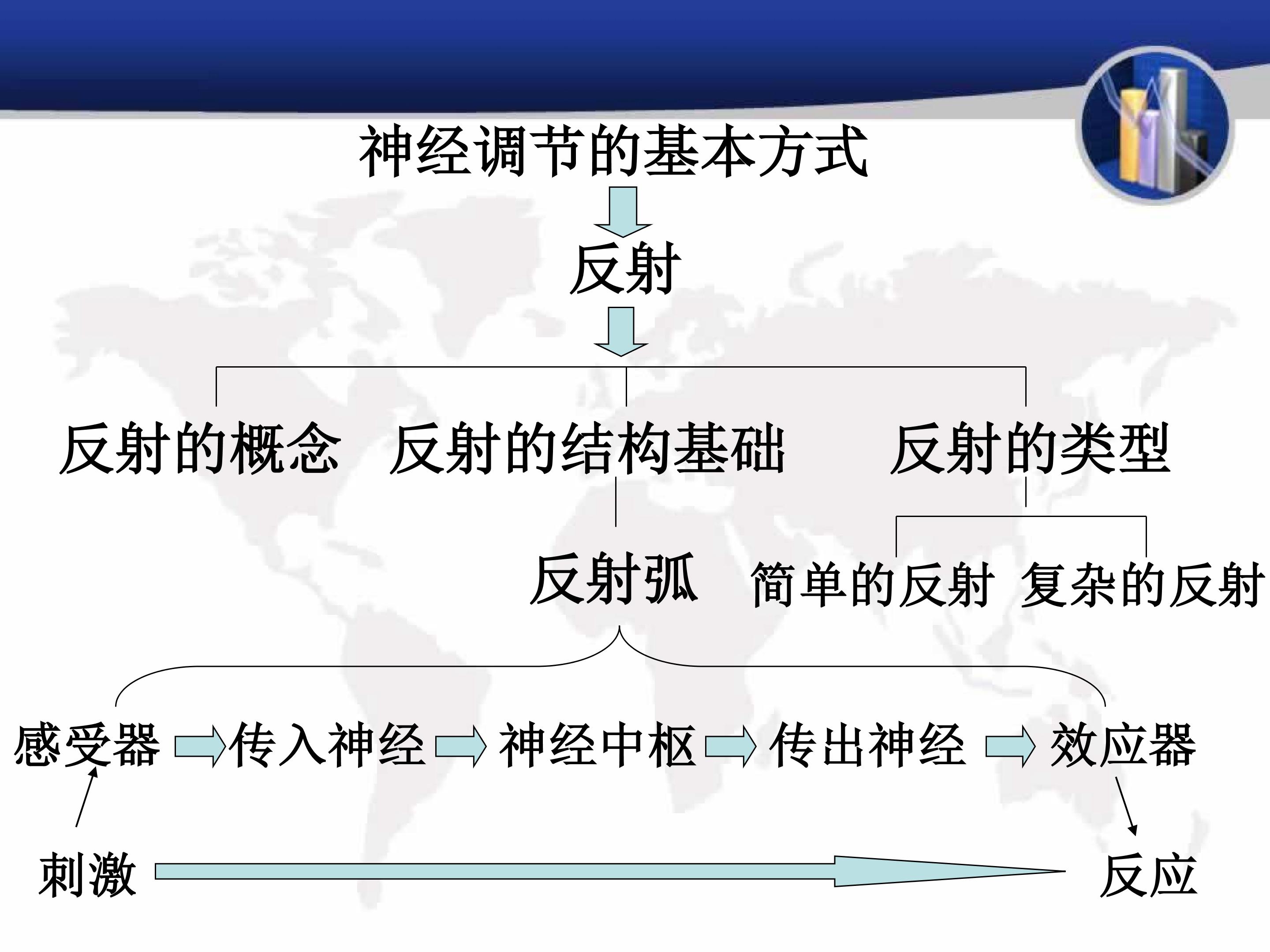 神经调节的基本方式

反射

反射的概念　反射的结构基础　反射的类型

反射弧　简单的反射　复杂的反射

感受器　传入神经　神经中枢　传出神经　效应器

刺激　反应